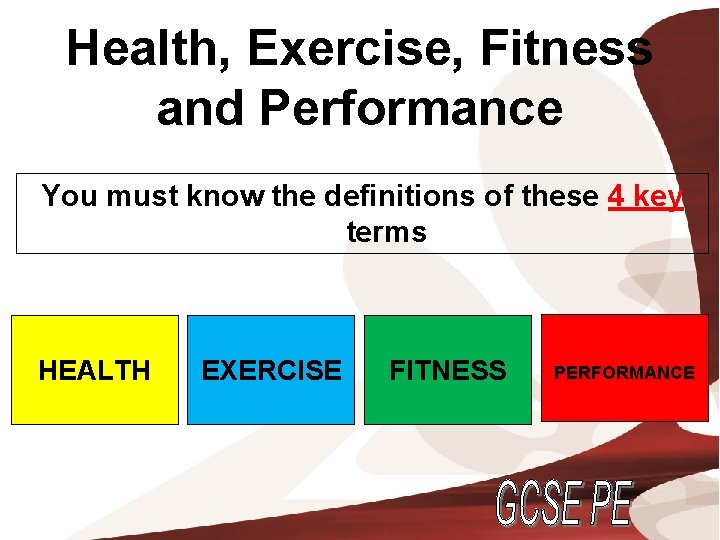 Health, Exercise, Fitness and Performance

You must know the definitions of these 4 key terms

HEALTH

EXERCISE

FITNESS

PERFORMANCE

GCSE PE